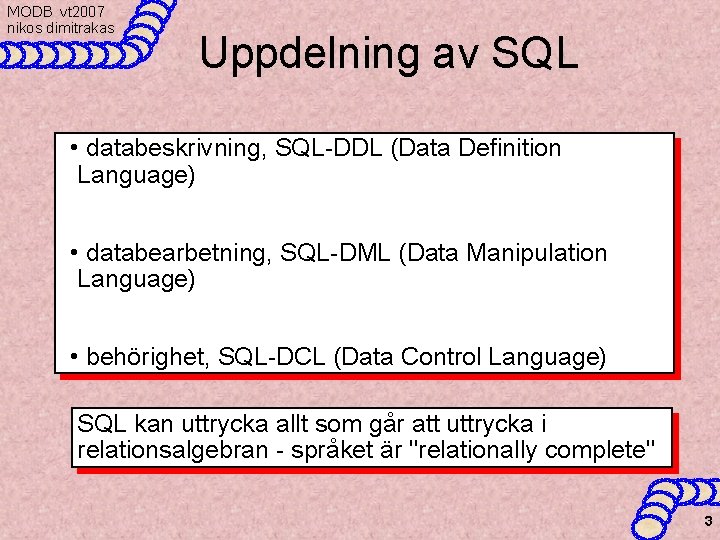 MODB vt2007
nikos dimitrakas

Uppdelning av SQL

• databeskrivning, SQL-DDL (Data Definition Language)

• databearbetning, SQL-DML (Data Manipulation Language)

• behörighet, SQL-DCL (Data Control Language)

SQL kan uttrycka allt som går att uttrycka i relationsalgebran - språket är "relationally complete"

3